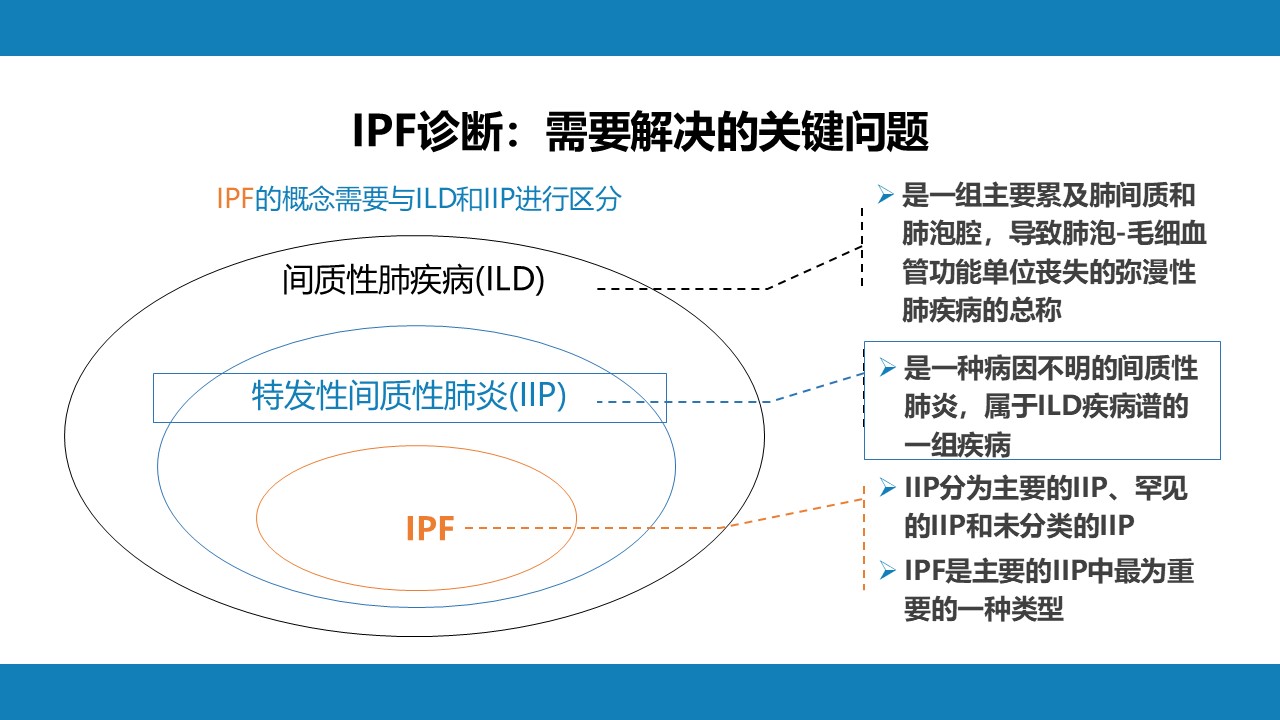 IPF诊断：需要解决的关键问题

IPF的概念需要与ILD和IIP进行区分

间质性肺疾病(ILD)

特发性间质性肺炎(IIP)

IPF

➢ 是一组主要累及肺间质和肺泡腔，导致肺泡-毛细血管功能单位丧失的弥漫性肺疾病的总称

➢ 是一种病因不明的间质性肺炎，属于ILD疾病谱的一组疾病

➢ IIP分为主要的IIP、罕见的IIP和未分类的IIP

➢ IPF是主要的IIP中最为重要的一种类型